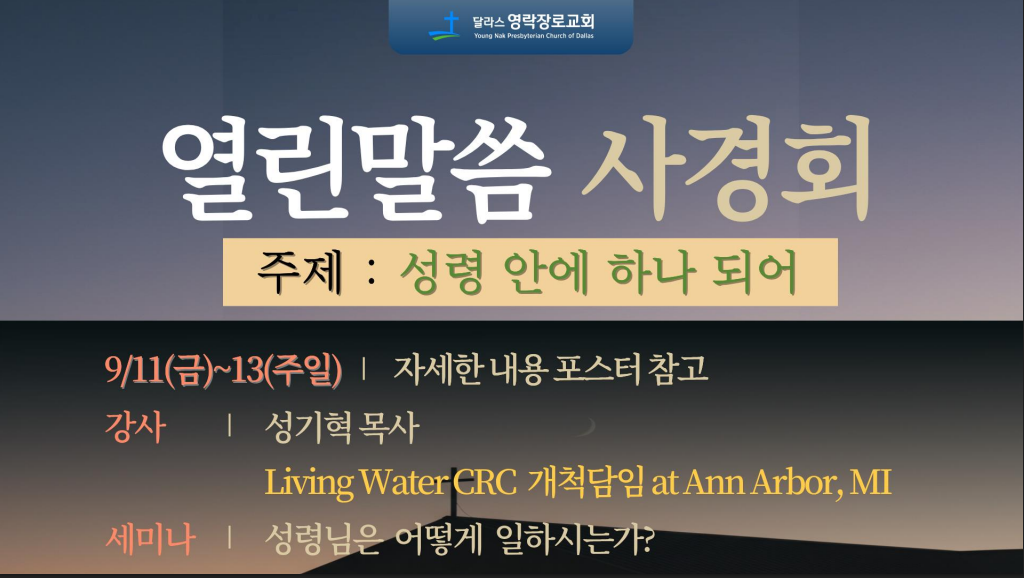 달라스 영락장로교회
Young Nak Presbyterian Church of Dallas

열린말씀 사경회

주제 : 성령 안에 하나 되어

9/11(금)~13(주일) | 자세한 내용 포스터 참고

강사 | 성기혁 목사

Living Water CRC 개척담임 at Ann Arbor, MI

세미나 | 성령님은 어떻게 일하시는가?